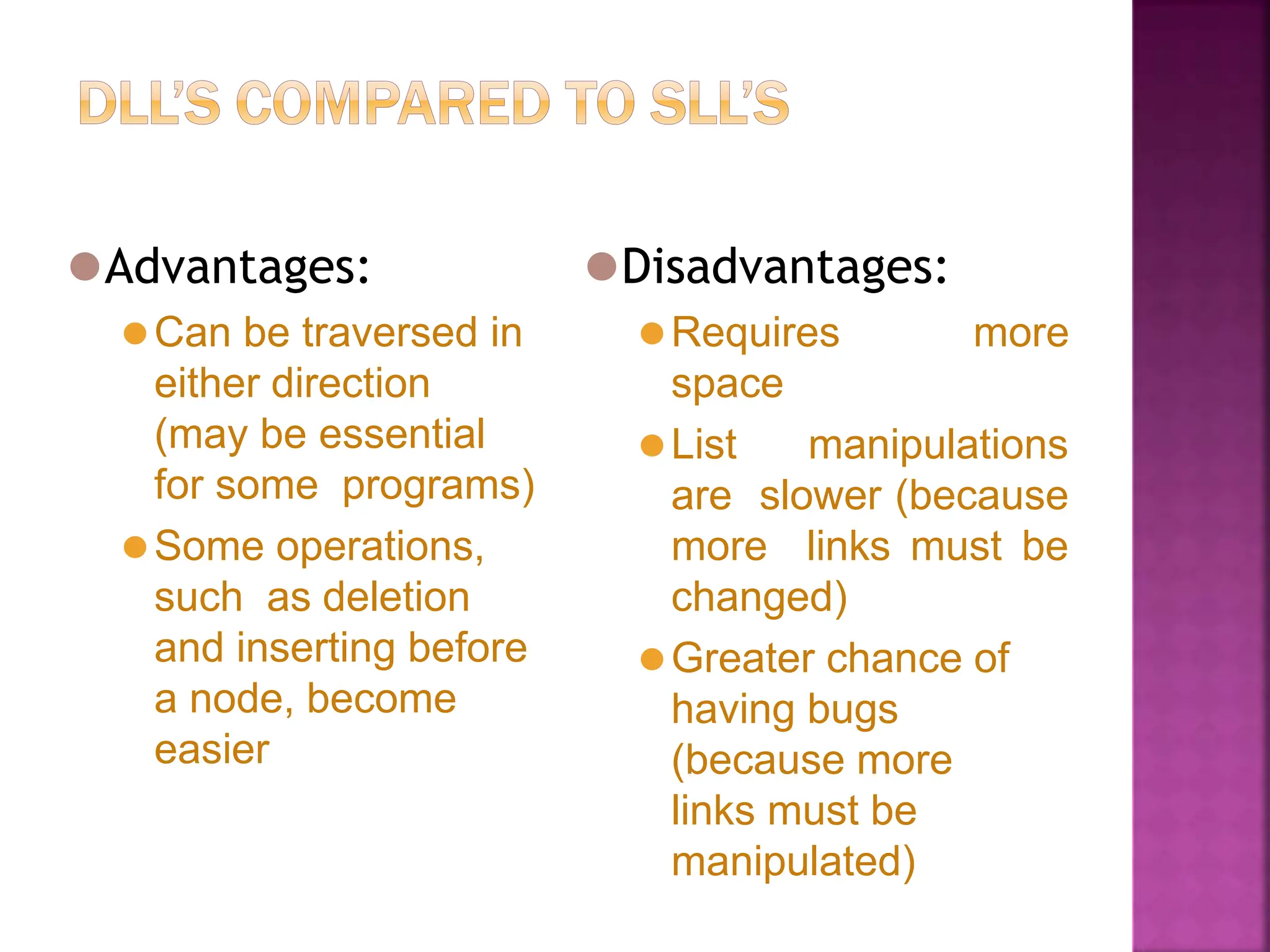 DLL'S COMPARED TO SLL'S

Advantages:

Can be traversed in either direction (may be essential for some programs)

Some operations, such as deletion and inserting before a node, become easier

Disadvantages:

Requires more space

List manipulations are slower (because more links must be changed)

Greater chance of having bugs (because more links must be manipulated)